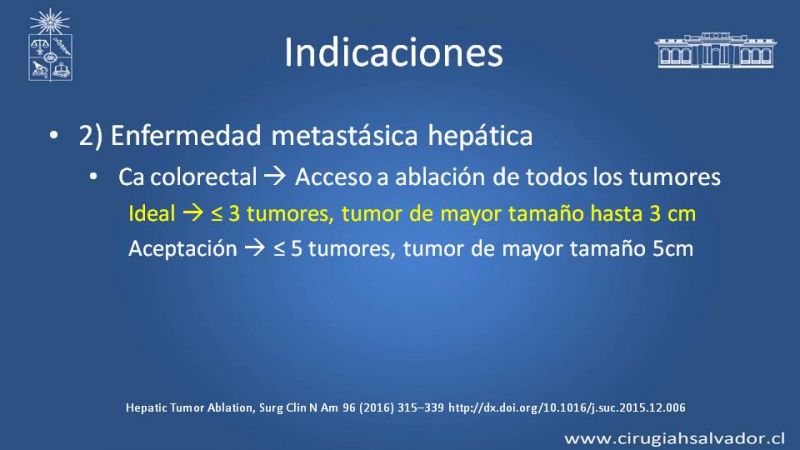 Indicaciones

• 2) Enfermedad metastásica hepática

• Ca colorectal → Acceso a ablación de todos los tumores

Ideal → ≤ 3 tumores, tumor de mayor tamaño hasta 3 cm

Aceptación → ≤ 5 tumores, tumor de mayor tamaño 5cm

Hepatic Tumor Ablation, Surg Clin N Am 96 (2016) 315–339 http://dx.doi.org/10.1016/j.suc.2015.12.006

www.cirugiahsalvador.cl